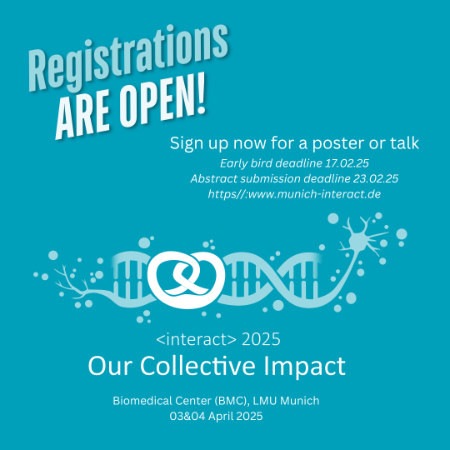 Registrations ARE OPEN!

Sign up now for a poster or talk

Early bird deadline 17.02.25
Abstract submission deadline 23.02.25
https//:www.munich-interact.de

<interact> 2025
Our Collective Impact

Biomedical Center (BMC), LMU Munich
03&04 April 2025